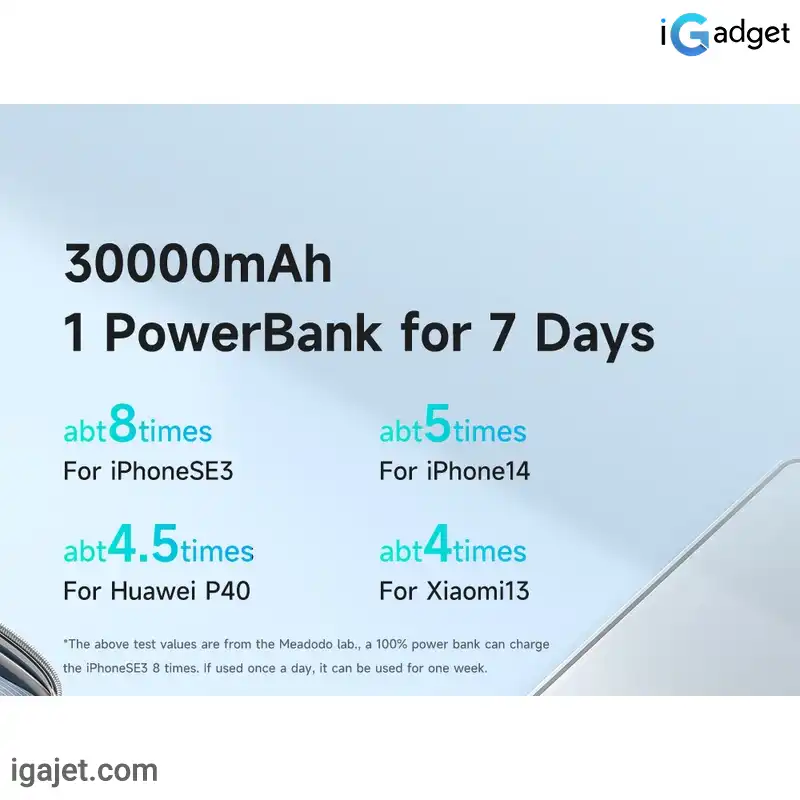 iGadget

30000mAh
1 PowerBank for 7 Days

abt8times
For iPhoneSE3

abt5times
For iPhone14

abt4.5times
For Huawei P40

abt4times
For Xiaomi13

*The above test values are from the Meadodo lab., a 100% power bank can charge the iPhoneSE3 8 times. If used once a day, it can be used for one week.

igajet.com